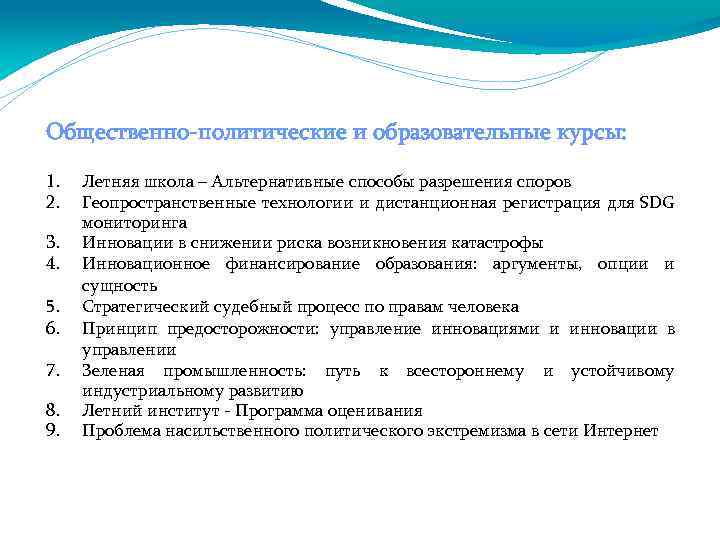 Общественно-политические и образовательные курсы:

1. Летняя школа – Альтернативные способы разрешения споров
2. Геопространственные технологии и дистанционная регистрация для SDG мониторинга
3. Инновации в снижении риска возникновения катастрофы
4. Инновационное финансирование образования: аргументы, опции и сущность
5. Стратегический судебный процесс по правам человека
6. Принцип предосторожности: управление инновациями и инновации в управлении
7. Зеленая промышленность: путь к всестороннему и устойчивому индустриальному развитию
8. Летний институт - Программа оценивания
9. Проблема насильственного политического экстремизма в сети Интернет